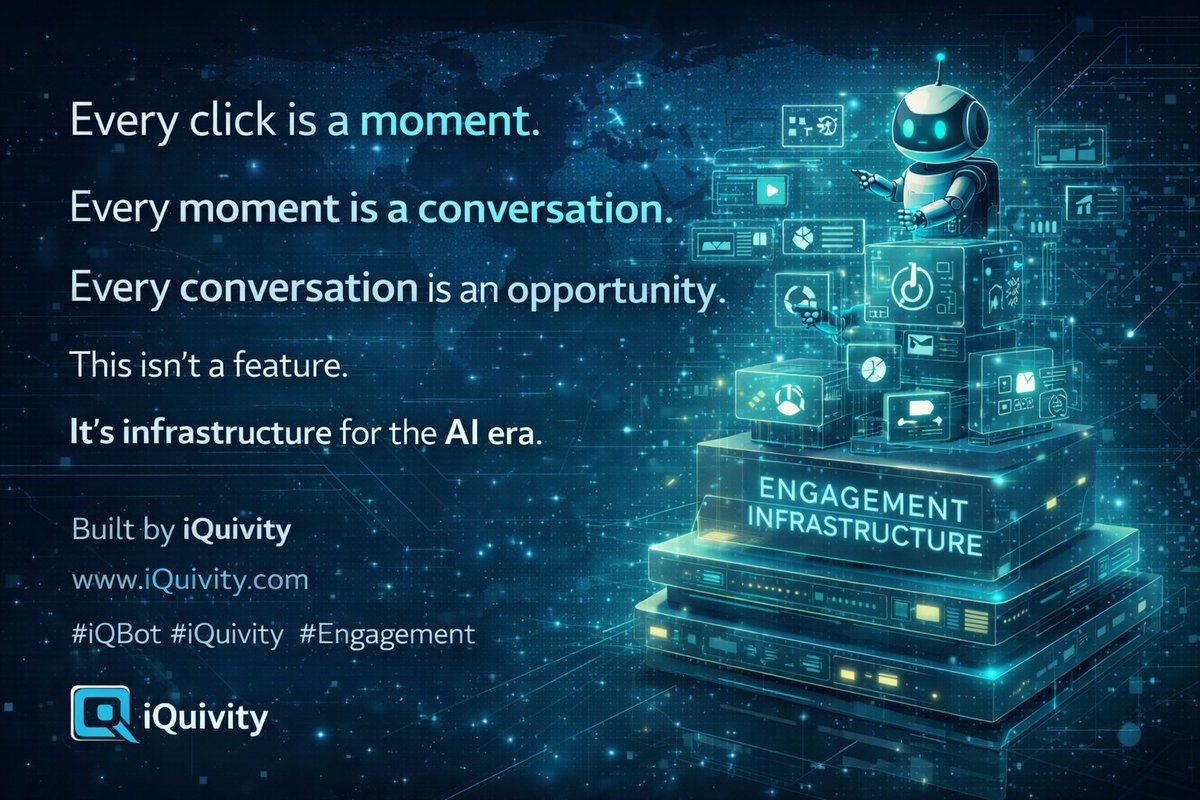 Every click is a moment.

Every moment is a conversation.

Every conversation is an opportunity.

This isn't a feature.

It's infrastructure for the AI era.

Built by iQuivity

www.iQuivity.com

#iQBot #iQuivity #Engagement

iQuivity

ENGAGEMENT INFRASTRUCTURE